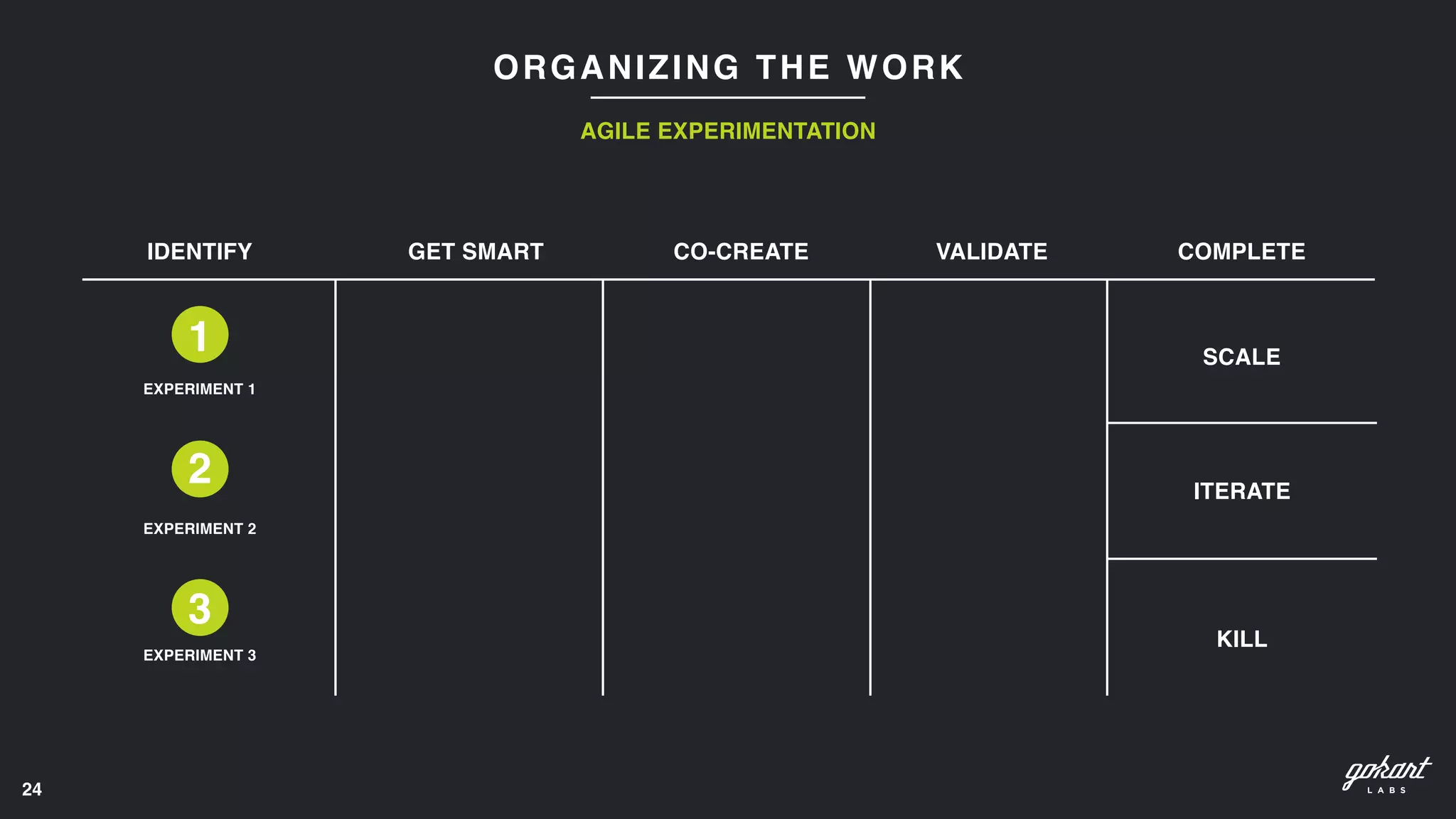 ORGANIZING THE WORK

AGILE EXPERIMENTATION

| IDENTIFY | GET SMART | CO-CREATE | VALIDATE | COMPLETE |
|---|---|---|---|---|
| 1 EXPERIMENT 1 | | | | SCALE |
| 2 EXPERIMENT 2 | | | | ITERATE |
| 3 EXPERIMENT 3 | | | | KILL |

24

gokart LABS